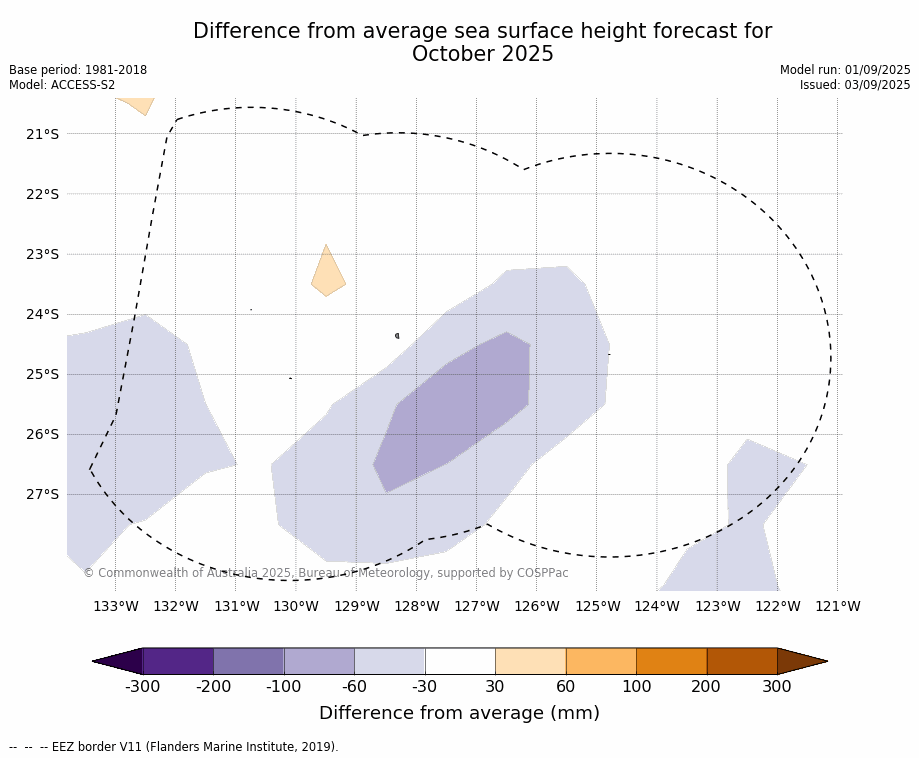 Difference from average sea surface height forecast for October 2025

Base period: 1981-2018
Model: ACCESS-S2

Model run: 01/09/2025
Issued: 03/09/2025

21°S
22°S
23°S
24°S
25°S
26°S
27°S

© Commonwealth of Australia 2025, Bureau of Meteorology, supported by COSPPac

133°W 132°W 131°W 130°W 129°W 128°W 127°W 126°W 125°W 124°W 123°W 122°W 121°W

-300 -200 -100 -60 -30 30 60 100 200 300

Difference from average (mm)

-- -- -- EEZ border V11 (Flanders Marine Institute, 2019).